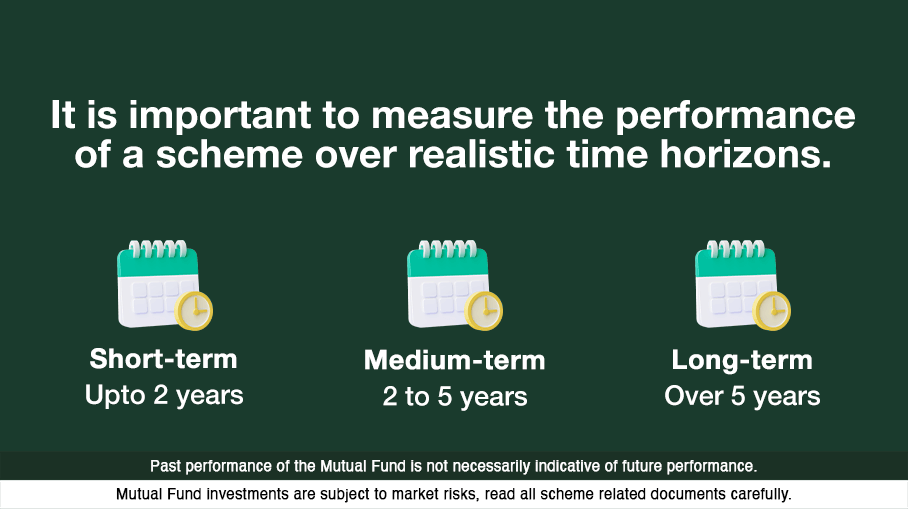 It is important to measure the performance of a scheme over realistic time horizons.

Short-term
Upto 2 years

Medium-term
2 to 5 years

Long-term
Over 5 years

Past performance of the Mutual Fund is not necessarily indicative of future performance.

Mutual Fund investments are subject to market risks, read all scheme related documents carefully.